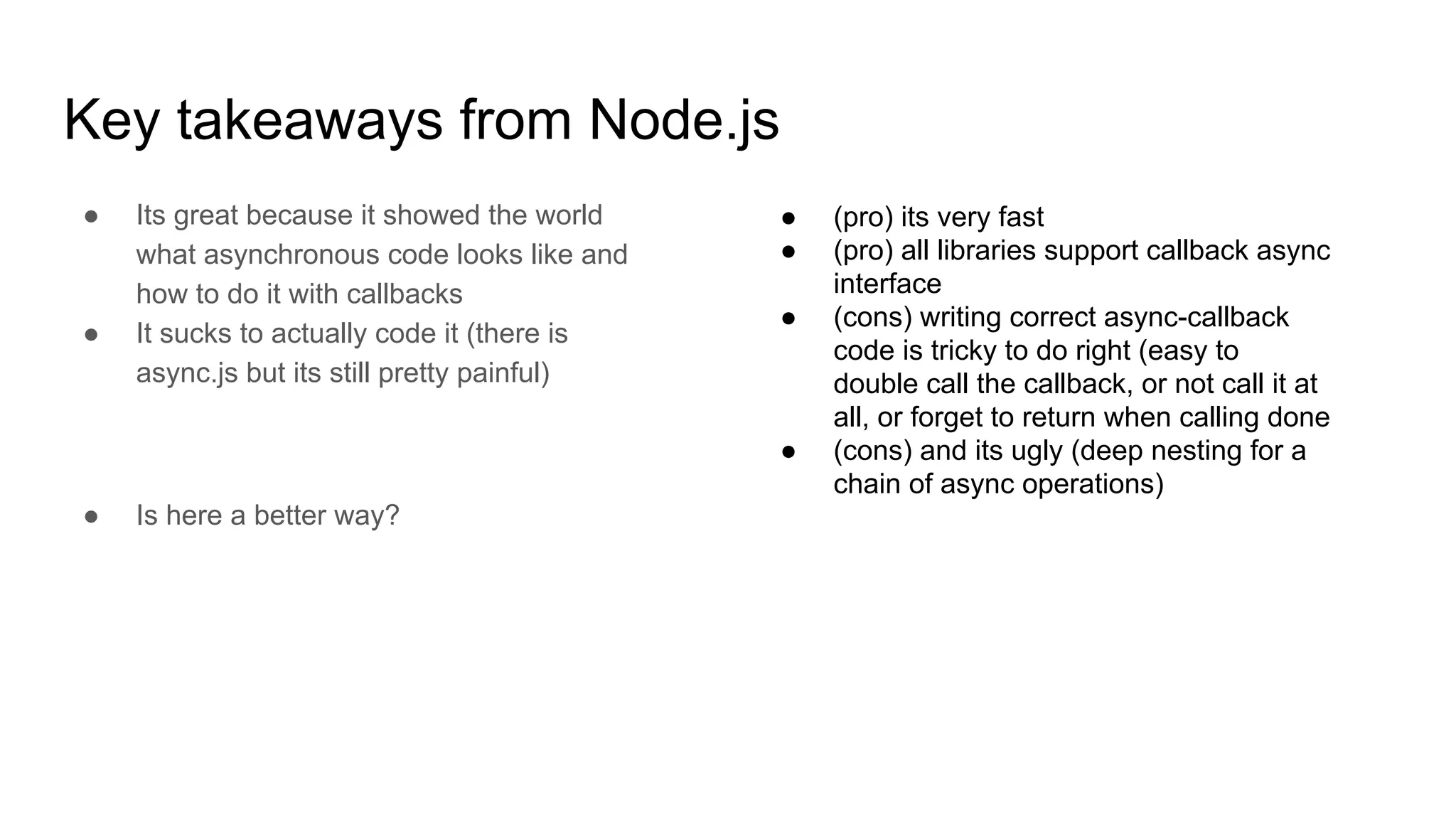 Key takeaways from Node.js

● Its great because it showed the world what asynchronous code looks like and how to do it with callbacks
● It sucks to actually code it (there is async.js but its still pretty painful)

● Is here a better way?

● (pro) its very fast
● (pro) all libraries support callback async interface
● (cons) writing correct async-callback code is tricky to do right (easy to double call the callback, or not call it at all, or forget to return when calling done
● (cons) and its ugly (deep nesting for a chain of async operations)